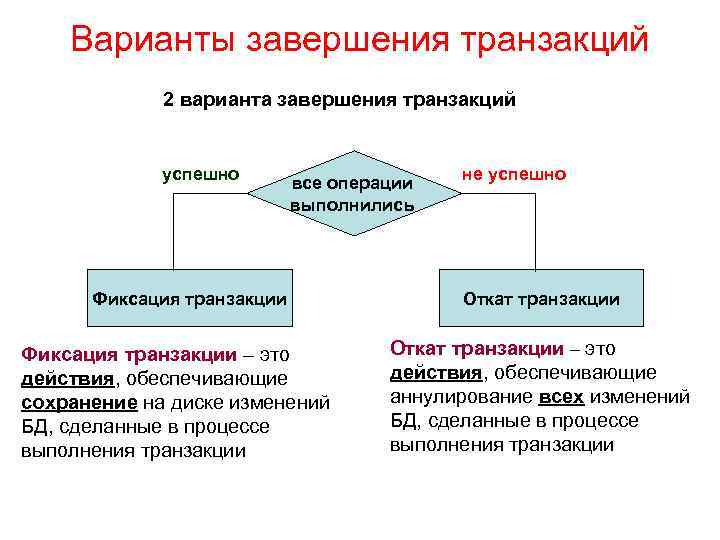 Варианты завершения транзакций

2 варианта завершения транзакций

успешно

все операции выполнились

не успешно

Фиксация транзакции

Откат транзакции

Фиксация транзакции – это действия, обеспечивающие сохранение на диске изменений БД, сделанные в процессе выполнения транзакции

Откат транзакции – это действия, обеспечивающие аннулирование всех изменений БД, сделанные в процессе выполнения транзакции